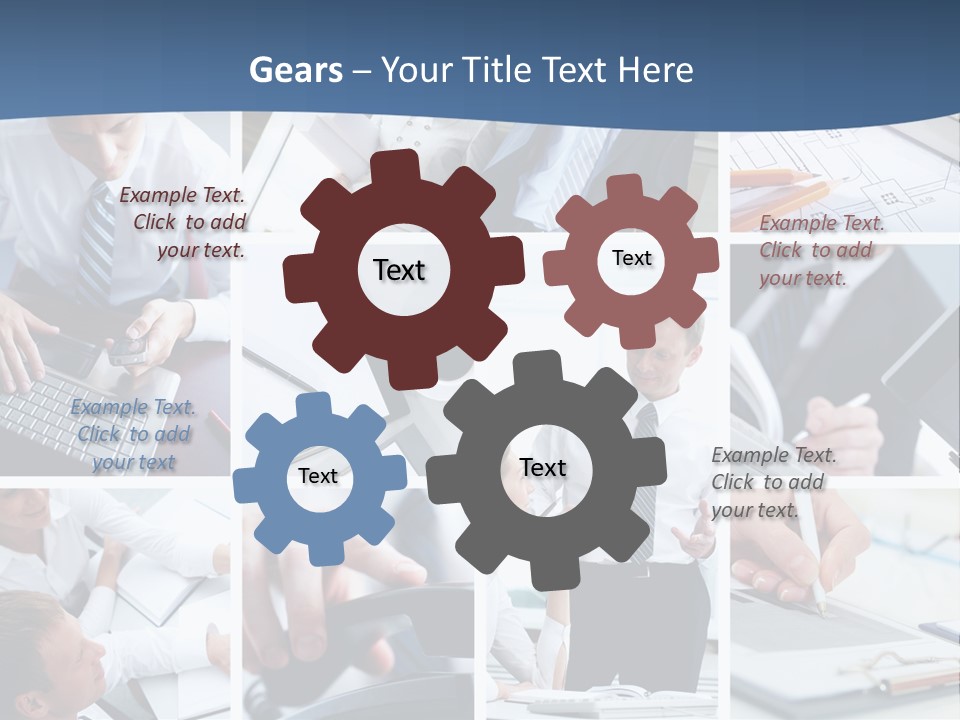 Gears – Your Title Text Here

Example Text. Click to add your text.

Text

Text

Example Text. Click to add your text.

Example Text. Click to add your text

Text

Text

Example Text. Click to add your text.